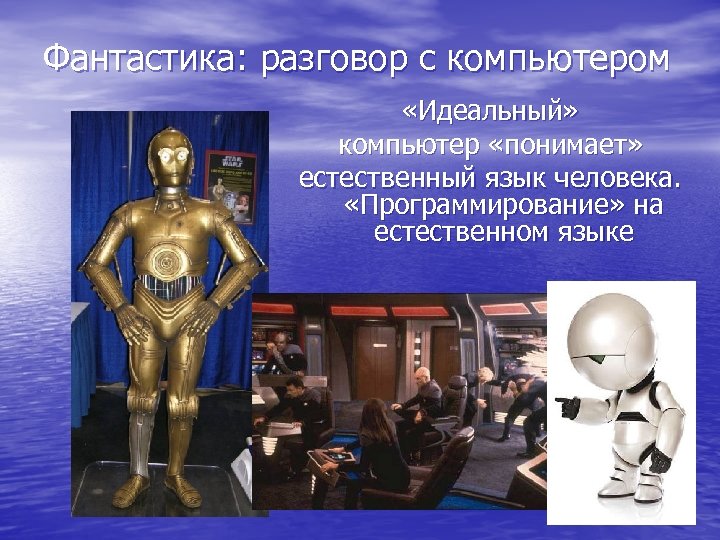 Фантастика: разговор с компьютером

«Идеальный» компьютер «понимает» естественный язык человека. «Программирование» на естественном языке

STAR WARS